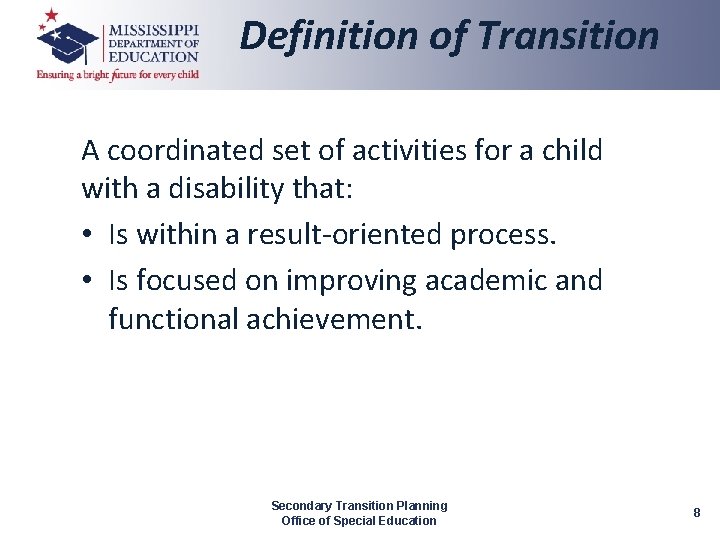 MISSISSIPPI
DEPARTMENT OF
EDUCATION
Ensuring a bright future for every child

Definition of Transition

A coordinated set of activities for a child with a disability that:

• Is within a result-oriented process.
• Is focused on improving academic and functional achievement.

Secondary Transition Planning
Office of Special Education

8